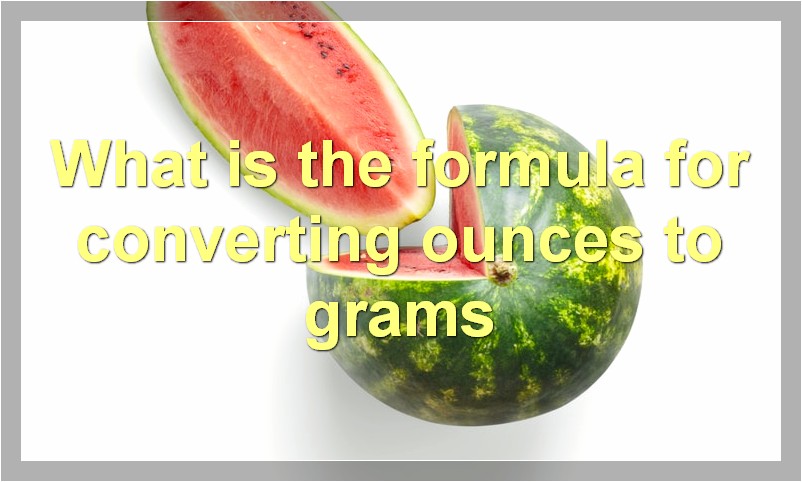 What is the formula for converting ounces to grams